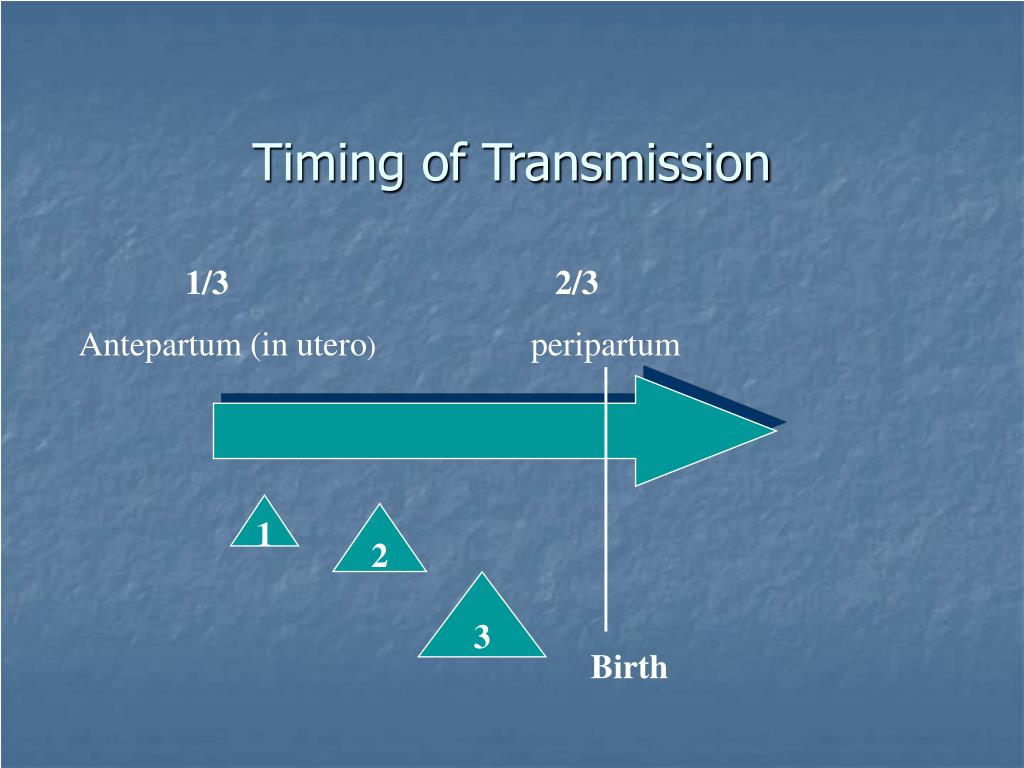 Timing of Transmission

1/3

2/3

Antepartum (in utero)

peripartum

1

2

3

Birth